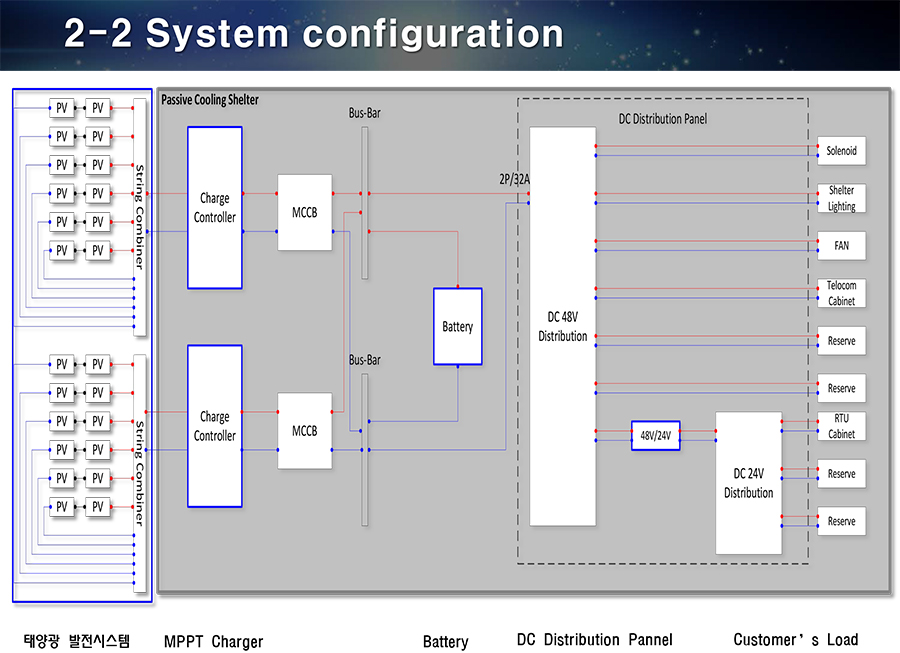 2-2 System configuration

PV PV
PV PV
PV PV
PV PV
PV PV
PV PV

String Combiner

PV PV
PV PV
PV PV
PV PV
PV PV
PV PV

String Combiner

Passive Cooling Shelter

Charge Controller

MCCB

Bus-Bar

Charge Controller

MCCB

Bus-Bar

Battery

2P/32A

DC Distribution Panel

DC 48V Distribution

48V/24V

DC 24V Distribution

Solenoid

Shelter Lighting

FAN

Telocom Cabinet

Reserve

Reserve

RTU Cabinet

Reserve

Reserve

태양광 발전시스템 MPPT Charger Battery DC Distribution Pannel Customer's Load